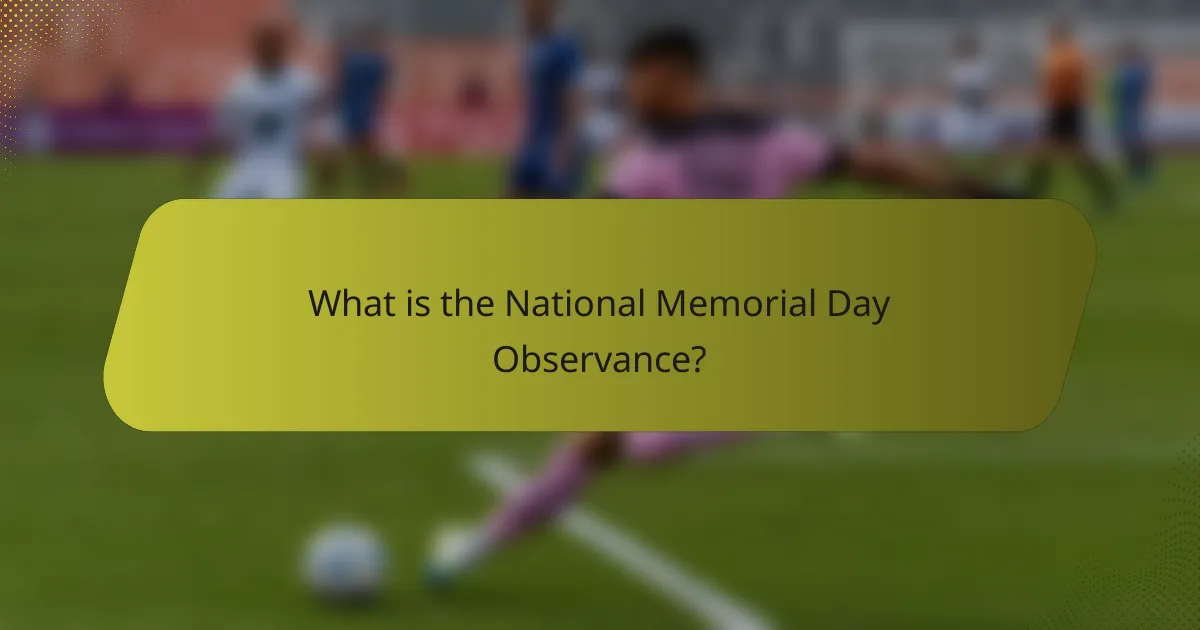 What is the National Memorial Day Observance?